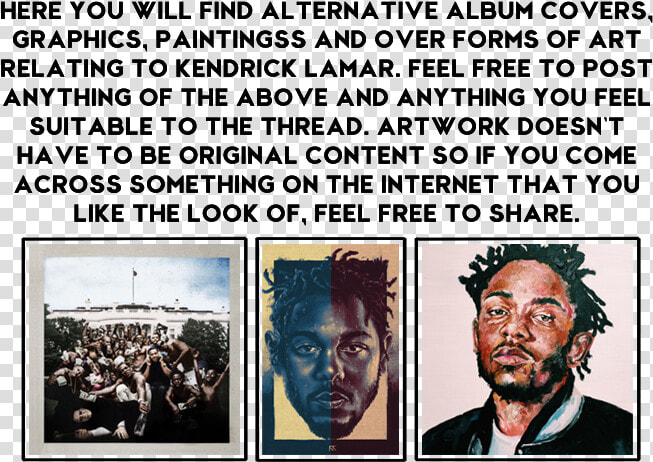 HERE YOU WILL FIND ALTERNATIVE ALBUM COVERS, GRAPHICS, PAINTINGSS AND OVER FORMS OF ART RELATING TO KENDRICK LAMAR. FEEL FREE TO POST ANYTHING OF THE ABOVE AND ANYTHING YOU FEEL SUITABLE TO THE THREAD. ARTWORK DOESN'T HAVE TO BE ORIGINAL CONTENT SO IF YOU COME ACROSS SOMETHING ON THE INTERNET THAT YOU LIKE THE LOOK OF, FEEL FREE TO SHARE.